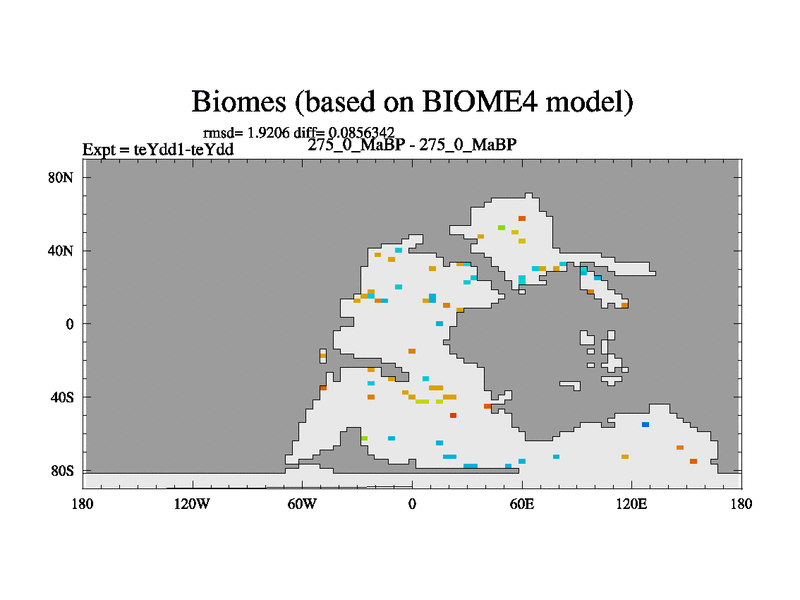 Biomes (based on BIOME4 model)

rmsd= 1.9206 diff= 0.0856342

Expt = teYdd1-teYdd

275_0_MaBP - 275_0_MaBP

80N

40N

0

40S

80S

180

120W

60W

0

60E

120E

180